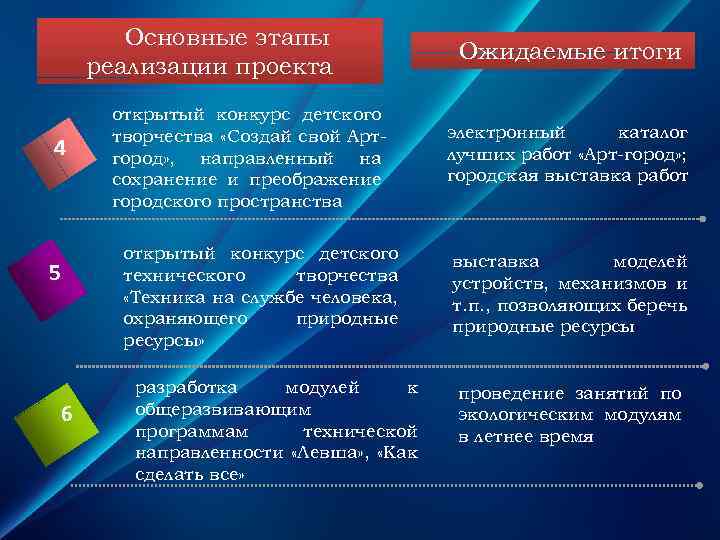 Основные этапы реализации проекта

Ожидаемые итоги

4

открытый конкурс детского творчества «Создай свой Арт-город», направленный на сохранение и преображение городского пространства

электронный каталог лучших работ «Арт-город»; городская выставка работ

5

открытый конкурс детского технического творчества «Техника на службе человека, охраняющего природные ресурсы»

выставка моделей устройств, механизмов и т.п., позволяющих беречь природные ресурсы

6

разработка модулей к общеразвивающим программам технической направленности «Левша», «Как сделать все»

проведение занятий по экологическим модулям в летнее время